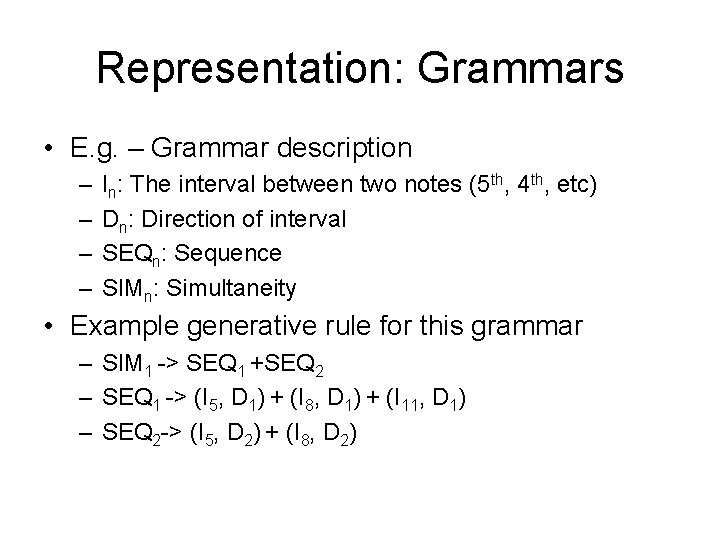 Representation: Grammars

• E.g. – Grammar description
– $I_n$: The interval between two notes ($5^{th}$, $4^{th}$, etc)
– $D_n$: Direction of interval
– $SEQ_n$: Sequence
– $SIM_n$: Simultaneity

• Example generative rule for this grammar
– $SIM_1$ -> $SEQ_1$ +$SEQ_2$
– $SEQ_1$ -> ($I_5$, $D_1$) + ($I_8$, $D_1$) + ($I_{11}$, $D_1$)
– $SEQ_2$-> ($I_5$, $D_2$) + ($I_8$, $D_2$)